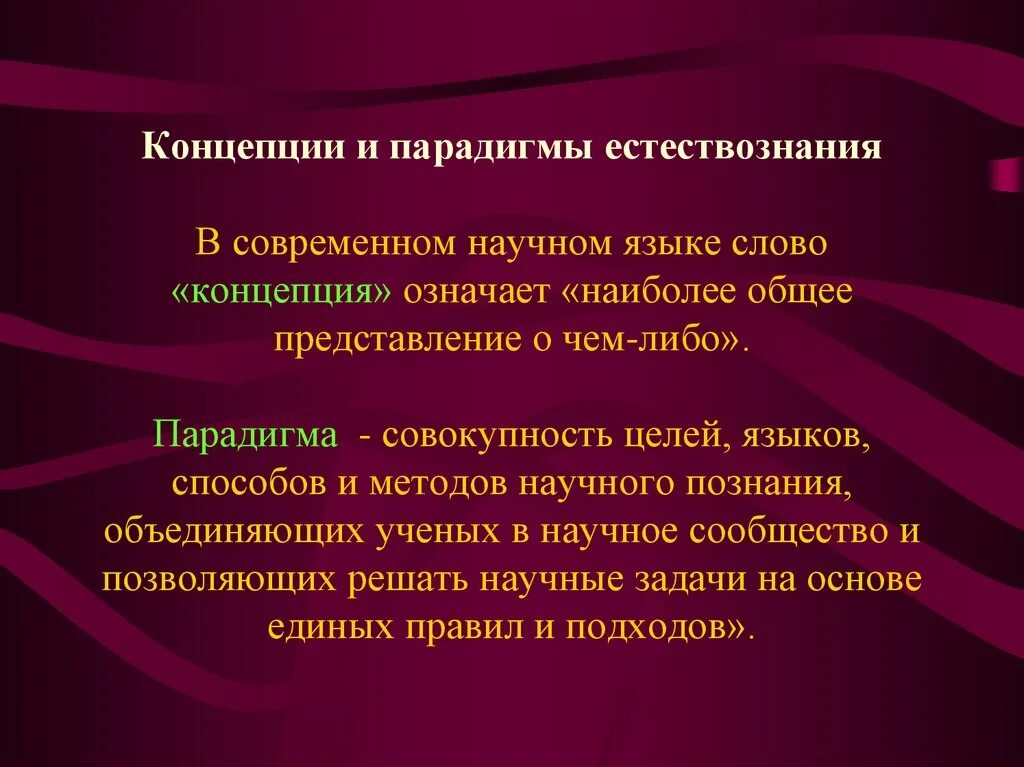 Концепции и парадигмы естествознания

В современном научном языке слово «концепция» означает «наиболее общее представление о чем-либо».

Парадигма - совокупность целей, языков, способов и методов научного познания, объединяющих ученых в научное сообщество и позволяющих решать научные задачи на основе единых правил и подходов».